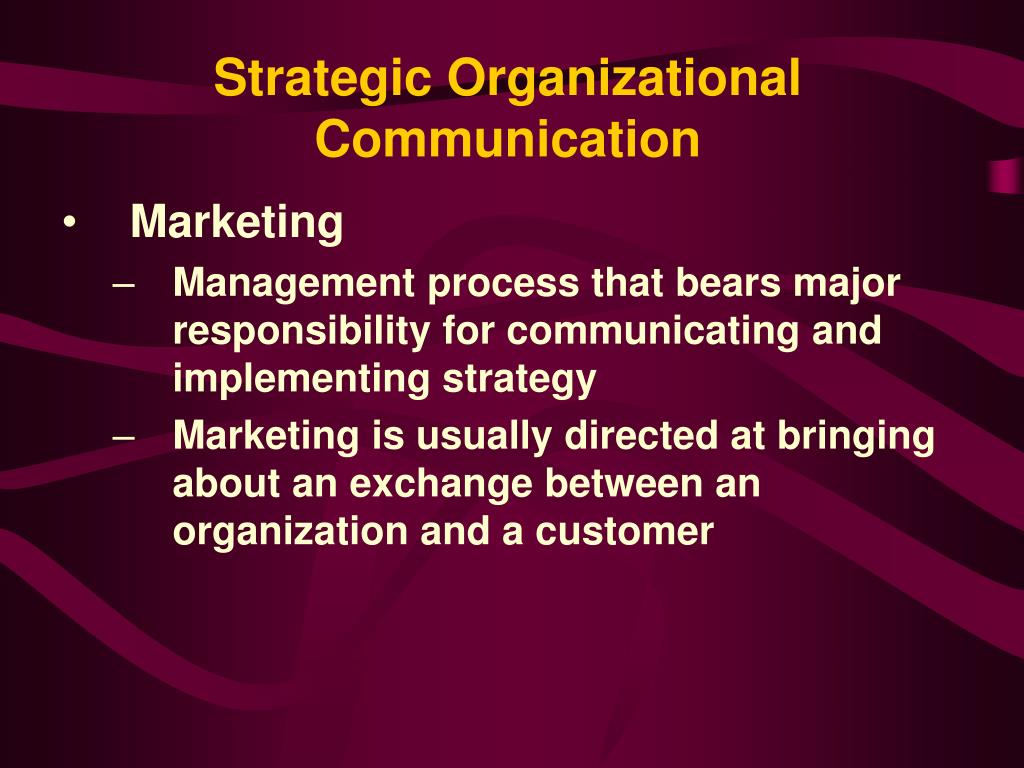 Strategic Organizational Communication

• Marketing
– Management process that bears major responsibility for communicating and implementing strategy
– Marketing is usually directed at bringing about an exchange between an organization and a customer